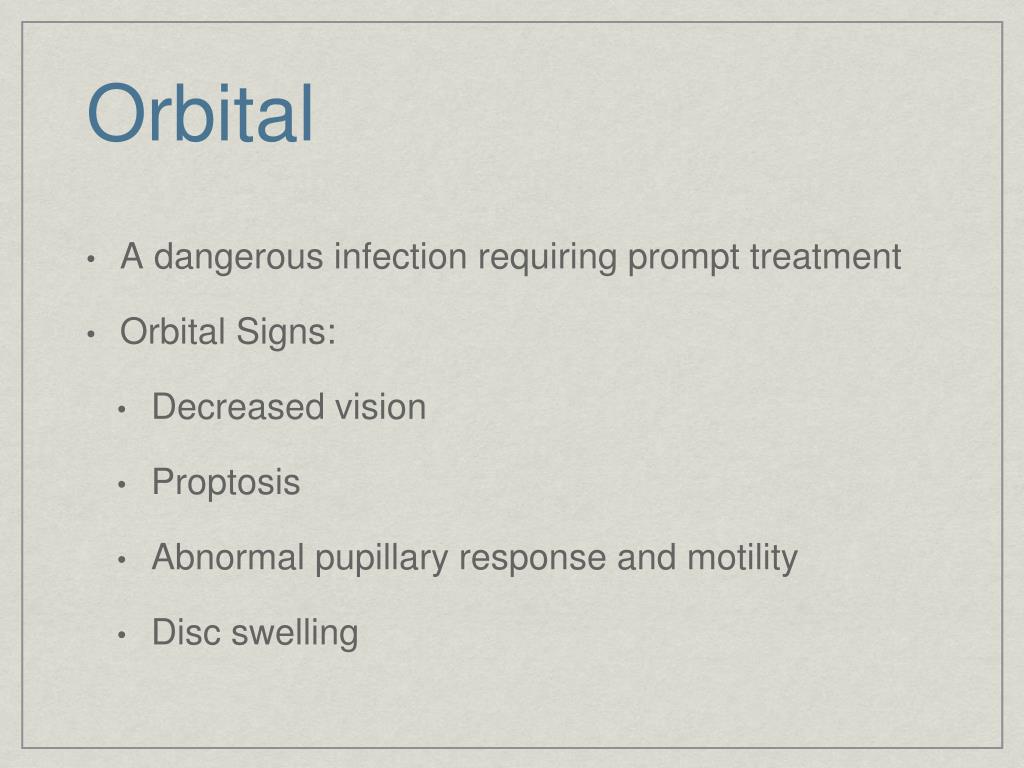 Orbital

• A dangerous infection requiring prompt treatment

• Orbital Signs:

• Decreased vision

• Proptosis

• Abnormal pupillary response and motility

• Disc swelling